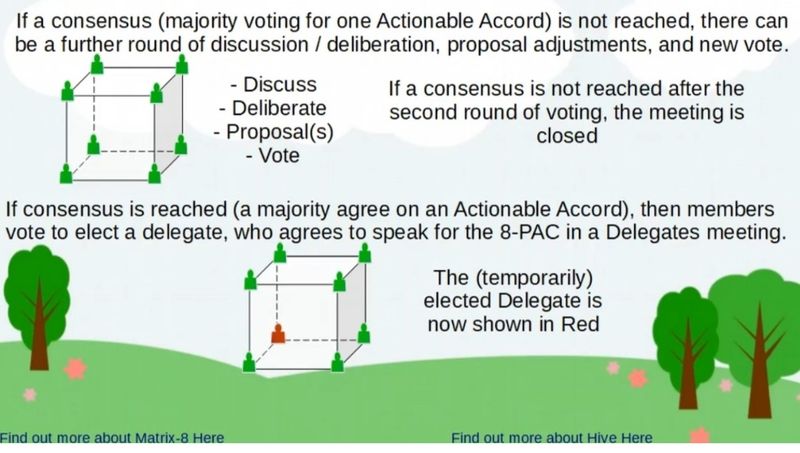 If a consensus (majority voting for one Actionable Accord) is not reached, there can be a further round of discussion / deliberation, proposal adjustments, and new vote.

- Discuss
- Deliberate
- Proposal(s)
- Vote

If a consensus is not reached after the second round of voting, the meeting is closed

If consensus is reached (a majority agree on an Actionable Accord), then members vote to elect a delegate, who agrees to speak for the 8-PAC in a Delegates meeting.

The (temporarily) elected Delegate is now shown in Red

Find out more about Matrix-8 Here

Find out more about Hive Here